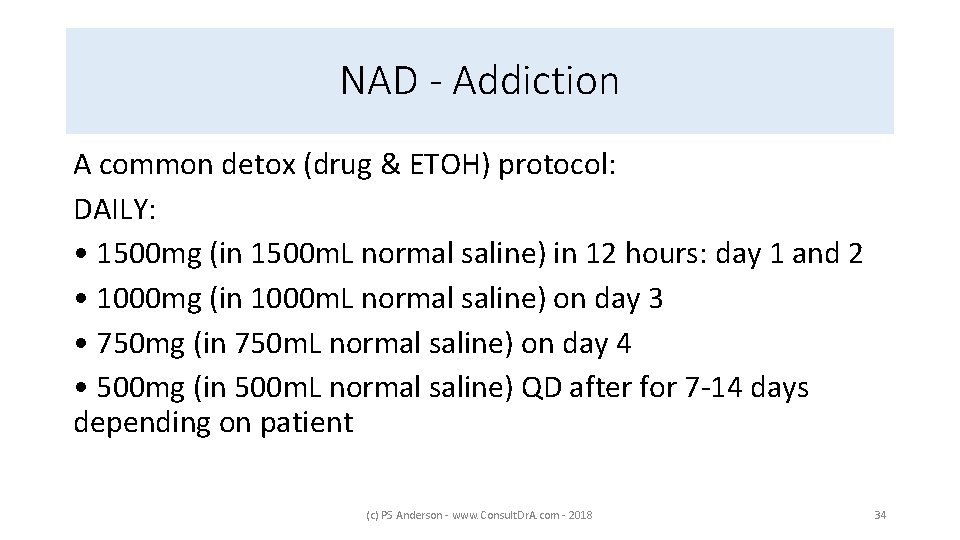 NAD - Addiction

A common detox (drug & ETOH) protocol:
DAILY:
• 1500mg (in 1500mL normal saline) in 12 hours: day 1 and 2
• 1000mg (in 1000mL normal saline) on day 3
• 750mg (in 750mL normal saline) on day 4
• 500mg (in 500mL normal saline) QD after for 7-14 days depending on patient

(c) PS Anderson - www.ConsultDrA.com - 2018

34